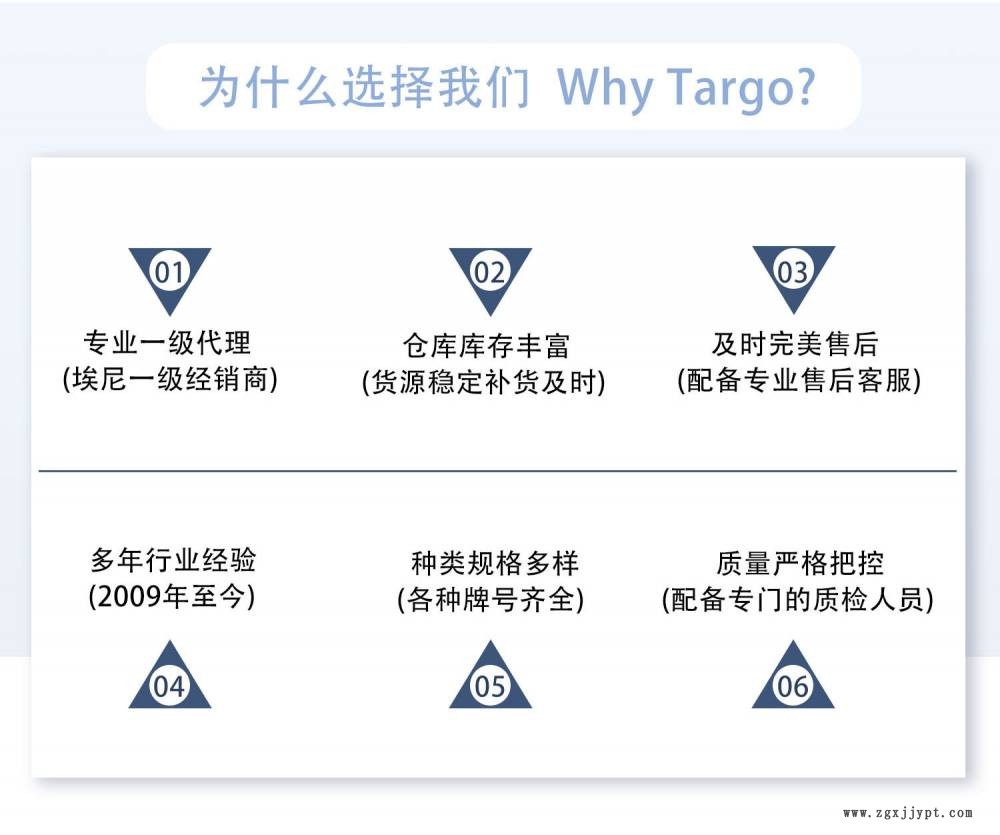 为什么选择我们 Why Targo?

01
专业一级代理
(埃尼一级经销商)

02
仓库库存丰富
(货源稳定补货及时)

03
及时完美售后
(配备专业售后客服)

多年行业经验
(2009年至今)
04

种类规格多样
(各种牌号齐全)
05

质量严格把控
(配备专门的质检人员)
06

www.zgxjjypt.com